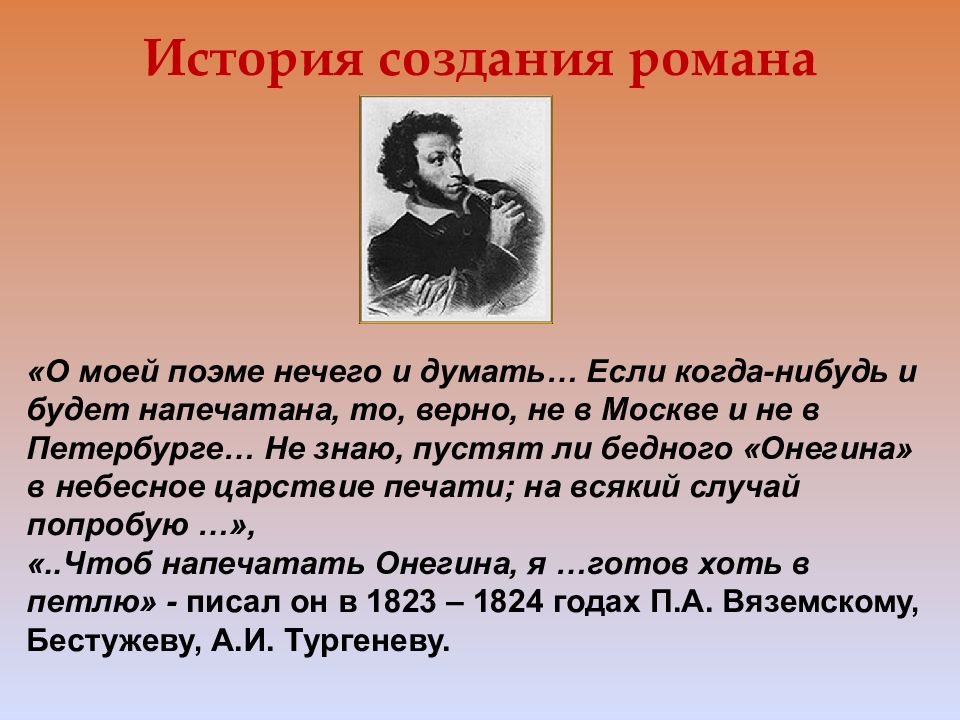 История создания романа

«О моей поэме нечего и думать… Если когда-нибудь и будет напечатана, то, верно, не в Москве и не в Петербурге… Не знаю, пустят ли бедного «Онегина» в небесное царствие печати; на всякий случай попробую …»,
«..Чтоб напечатать Онегина, я …готов хоть в петлю» - писал он в 1823 – 1824 годах П.А. Вяземскому, Бестужеву, А.И. Тургеневу.